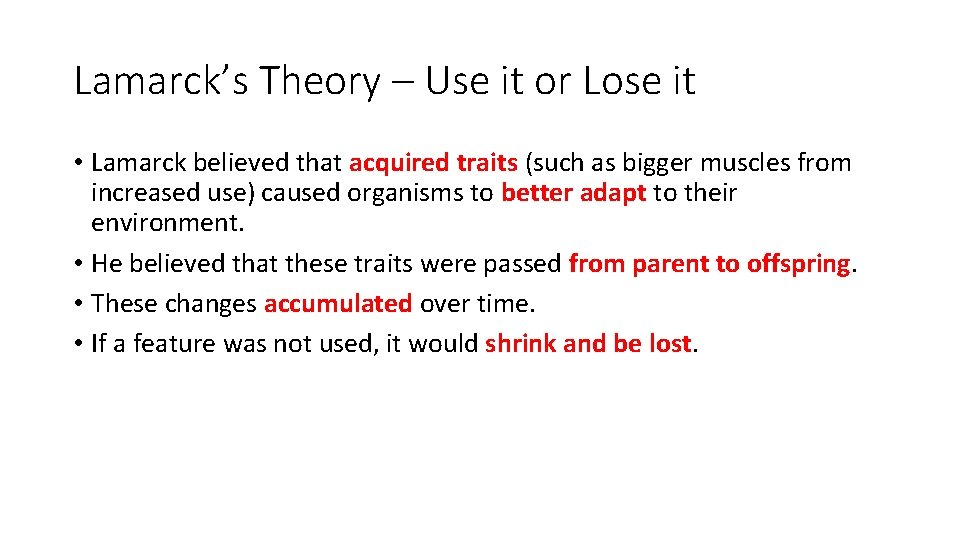 Lamarck's Theory – Use it or Lose it

• Lamarck believed that acquired traits (such as bigger muscles from increased use) caused organisms to better adapt to their environment.
• He believed that these traits were passed from parent to offspring.
• These changes accumulated over time.
• If a feature was not used, it would shrink and be lost.